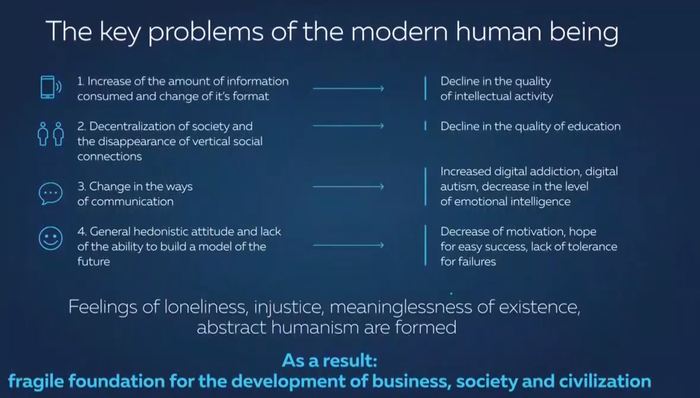 The key problems of the modern human being

1. Increase of the amount of information consumed and change of it's format

Decline in the quality of intellectual activity

2. Decentralization of society and the disappearance of vertical social connections

Decline in the quality of education

3. Change in the ways of communication

Increased digital addiction, digital autism, decrease in the level of emotional intelligence

4. General hedonistic attitude and lack of the ability to build a model of the future

Decrease of motivation, hope for easy success, lack of tolerance for failures

Feelings of loneliness, injustice, meaninglessness of existence, abstract humanism are formed

As a result:
fragile foundation for the development of business, society and civilization